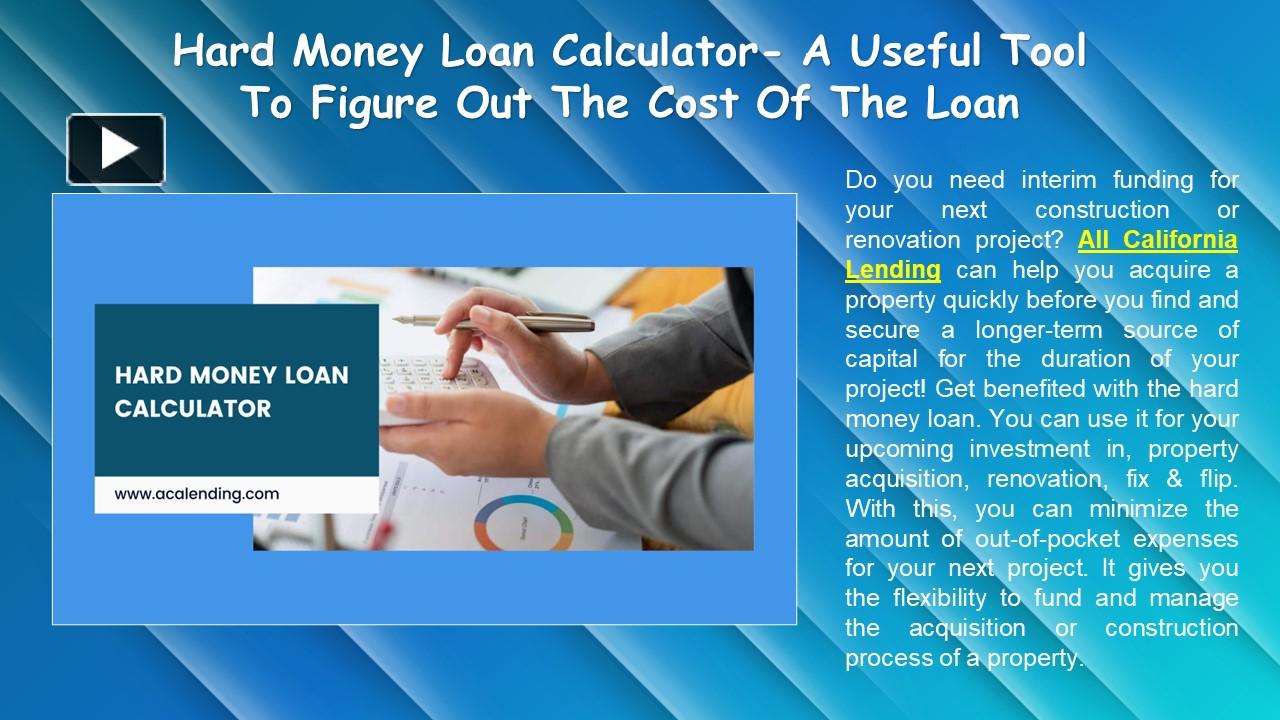 Hard Money Loan Calculator- A Useful Tool To Figure Out The Cost Of The Loan

HARD MONEY LOAN CALCULATOR

www.acalending.com

Do you need interim funding for your next construction or renovation project? All California Lending can help you acquire a property quickly before you find and secure a longer-term source of capital for the duration of your project! Get benefited with the hard money loan. You can use it for your upcoming investment in, property acquisition, renovation, fix & flip. With this, you can minimize the amount of out-of-pocket expenses for your next project. It gives you the flexibility to fund and manage the acquisition or construction process of a property.